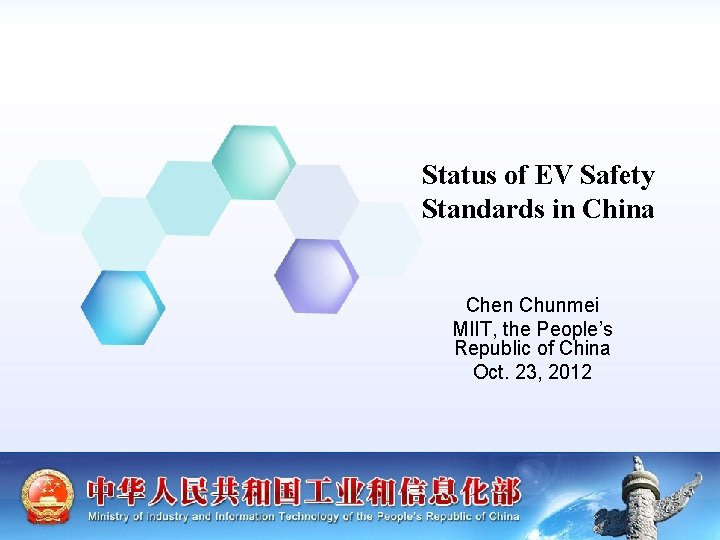 Status of EV Safety Standards in China

Chen Chunmei
MIIT, the People's Republic of China
Oct. 23, 2012

中华人民共和国工业和信息化部
Ministry of Industry and Information Technology of the People's Republic of China